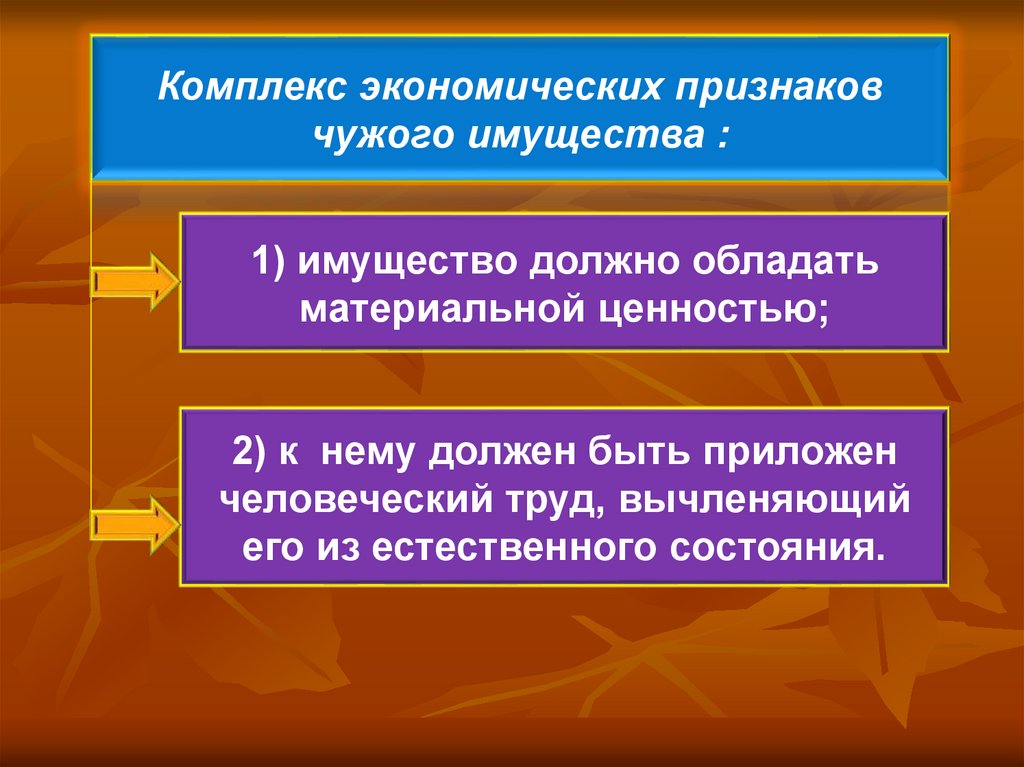 Комплекс экономических признаков чужого имущества :

1) имущество должно обладать материальной ценностью;

2) к нему должен быть приложен человеческий труд, вычленяющий его из естественного состояния.